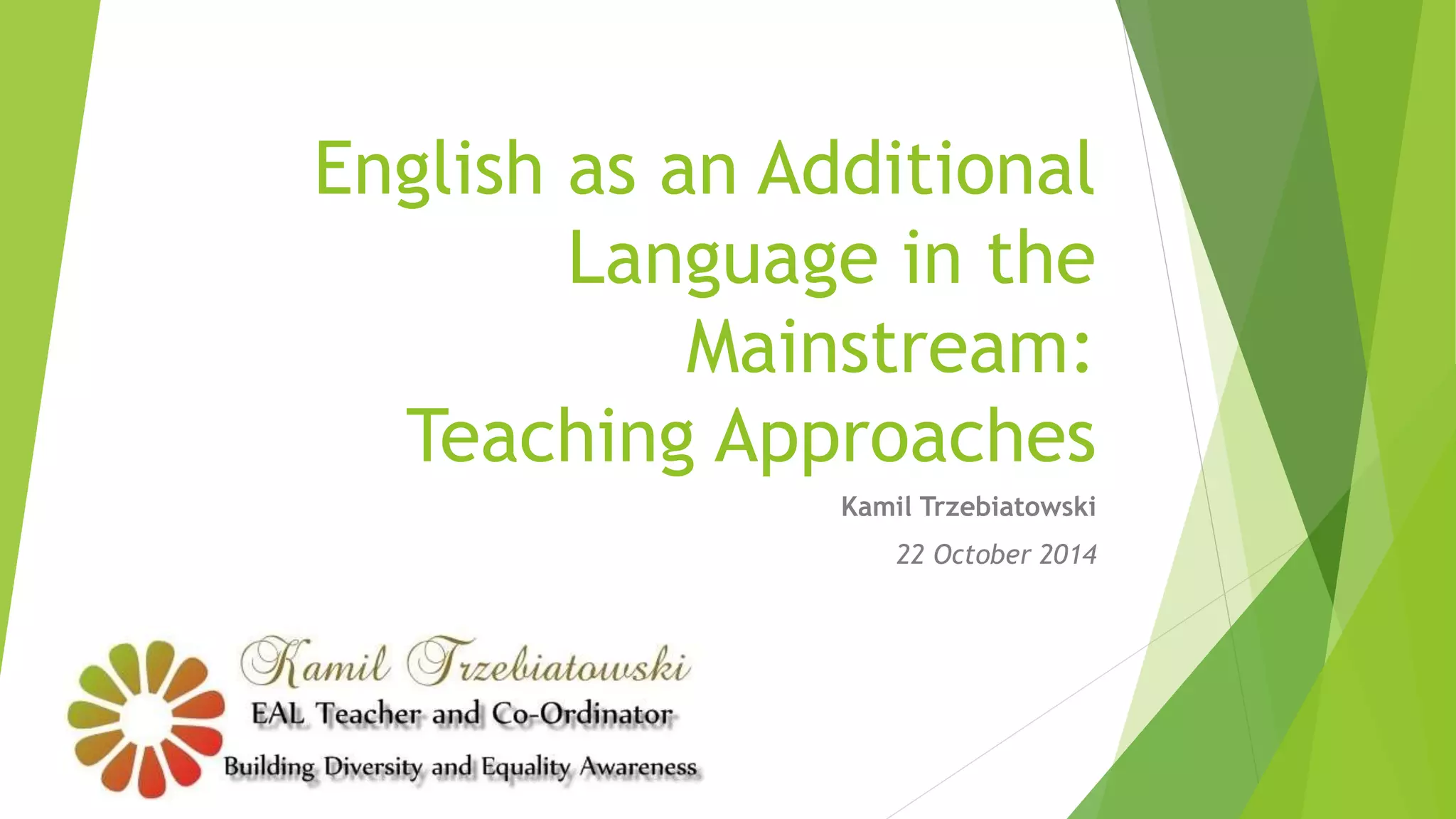 English as an Additional Language in the Mainstream: Teaching Approaches

Kamil Trzebiatowski

22 October 2014

Kamil Trzebiatowski
EAL Teacher and Co-Ordinator
Building Diversity and Equality Awareness